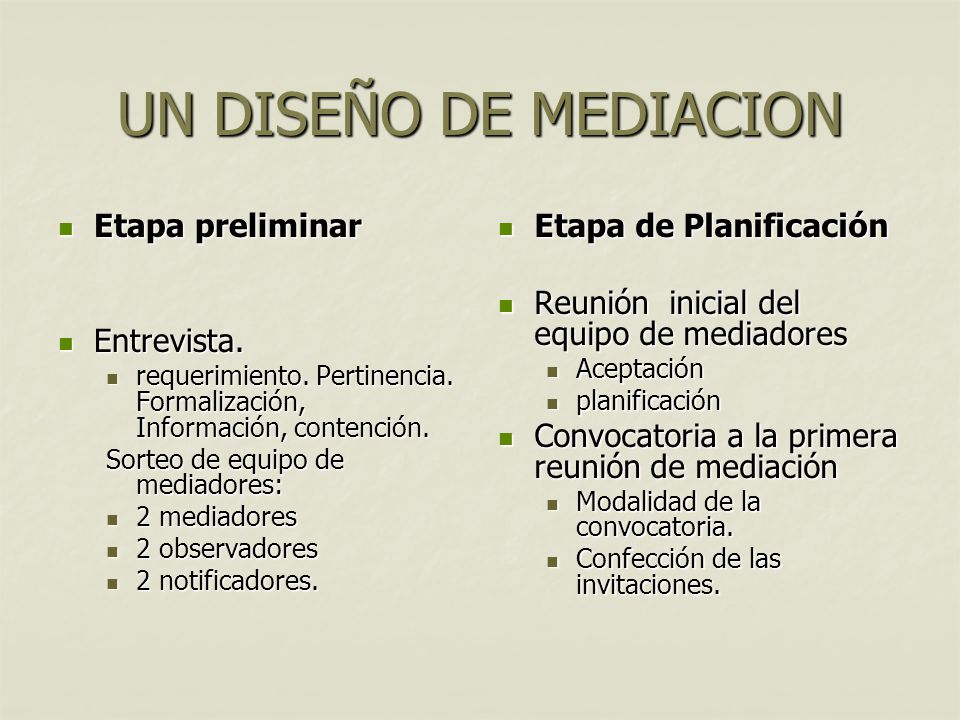 UN DISEÑO DE MEDIACION

Etapa preliminar

Entrevista.

requerimiento. Pertinencia. Formalización, Información, contención.

Sorteo de equipo de mediadores:

2 mediadores

2 observadores

2 notificadores.

Etapa de Planificación

Reunión inicial del equipo de mediadores

Aceptación

planificación

Convocatoria a la primera reunión de mediación

Modalidad de la convocatoria.

Confección de las invitaciones.